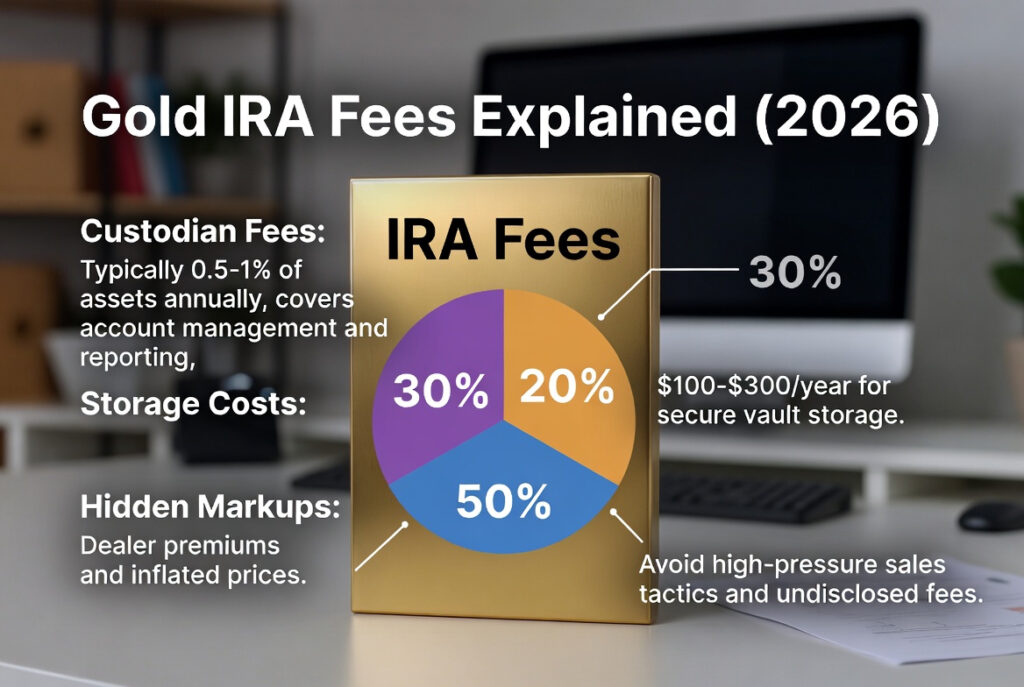 Gold IRA Fees Explained (2026)

Custodian Fees:
Typically 0.5-1% of assets annually, covers account management and reporting,

Storage Costs:

Hidden Markups:
Dealer premiums and inflated prices.

IRA Fees

30%

20%

50%

30%

$100-$300/year for secure vault storage.

Avoid high-pressure sales tactics and undisclosed fees.